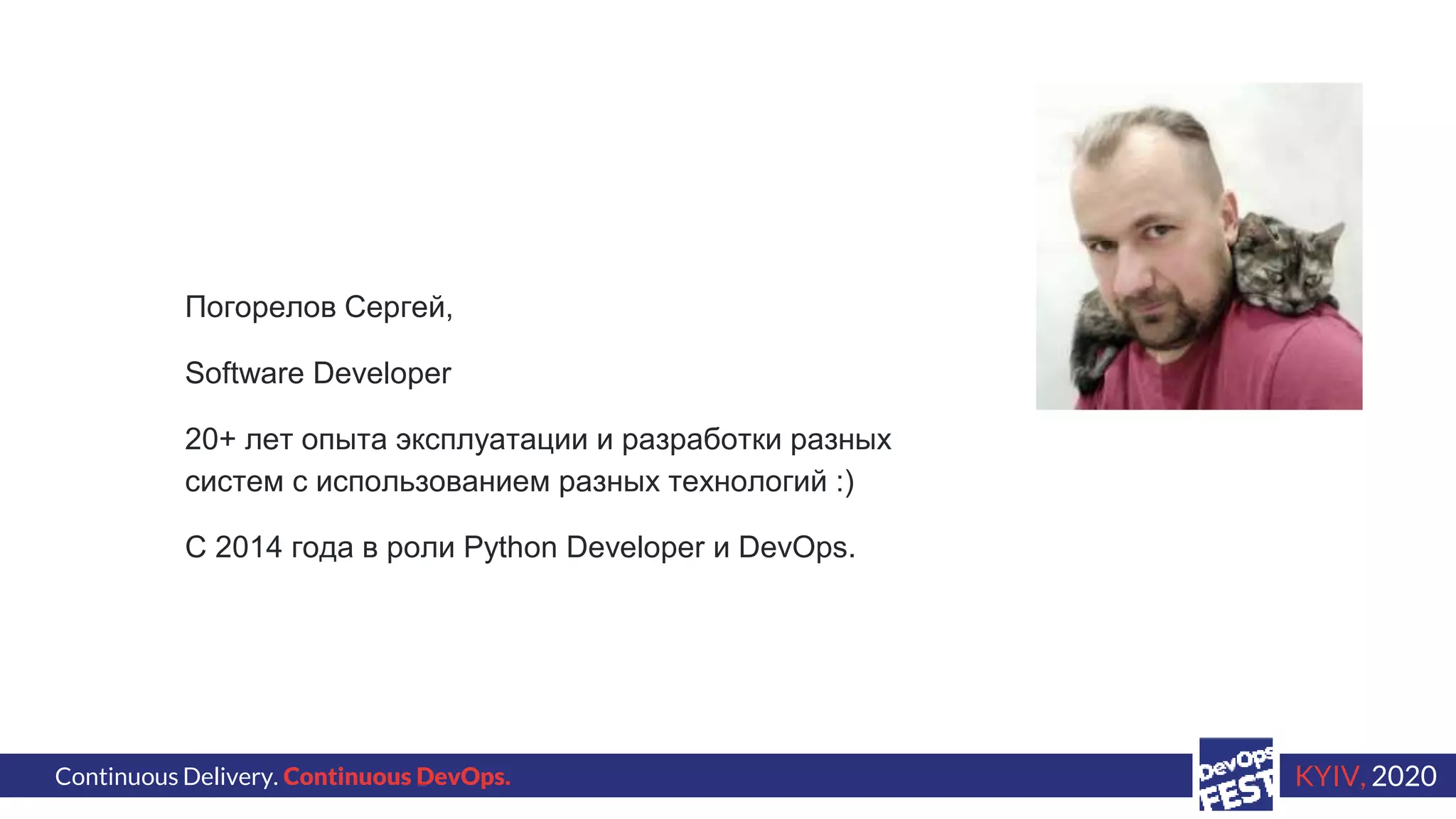 Погорелов Сергей,

Software Developer

20+ лет опыта эксплуатации и разработки разных систем с использованием разных технологий :)

С 2014 года в роли Python Developer и DevOps.

Continuous Delivery. Continuous DevOps.

DevOps FEST

KYIV, 2020